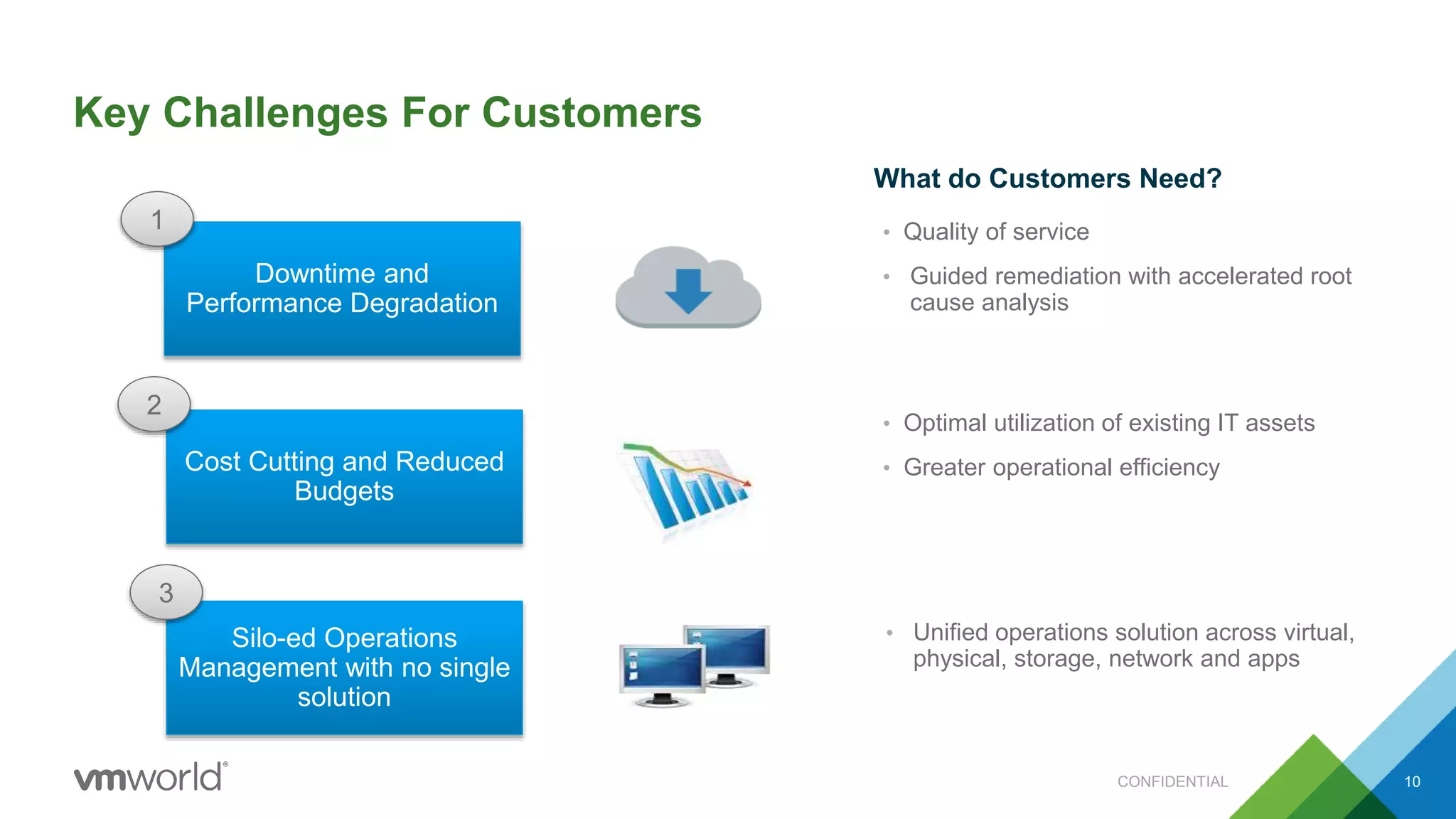 Key Challenges For Customers

1

Downtime and Performance Degradation

2

Cost Cutting and Reduced Budgets

3

Silo-ed Operations Management with no single solution

What do Customers Need?

• Quality of service
• Guided remediation with accelerated root cause analysis

• Optimal utilization of existing IT assets
• Greater operational efficiency

• Unified operations solution across virtual, physical, storage, network and apps

vmworld®

CONFIDENTIAL

10